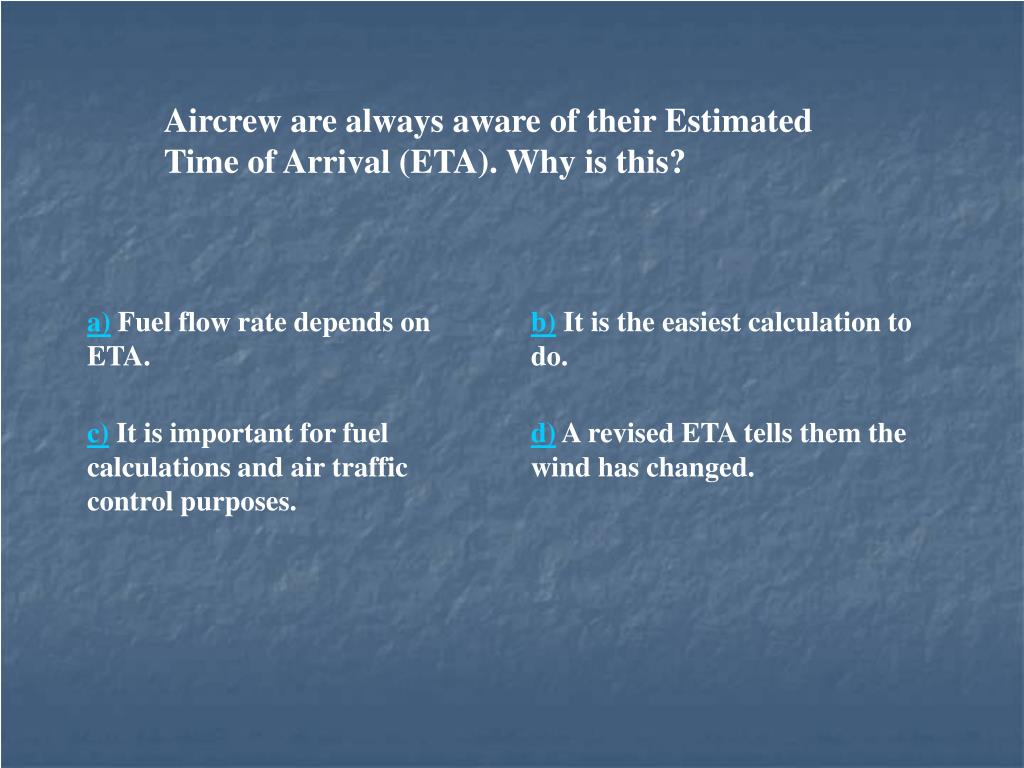 Aircrew are always aware of their Estimated Time of Arrival (ETA). Why is this?

a) Fuel flow rate depends on ETA.

b) It is the easiest calculation to do.

c) It is important for fuel calculations and air traffic control purposes.

d) A revised ETA tells them the wind has changed.